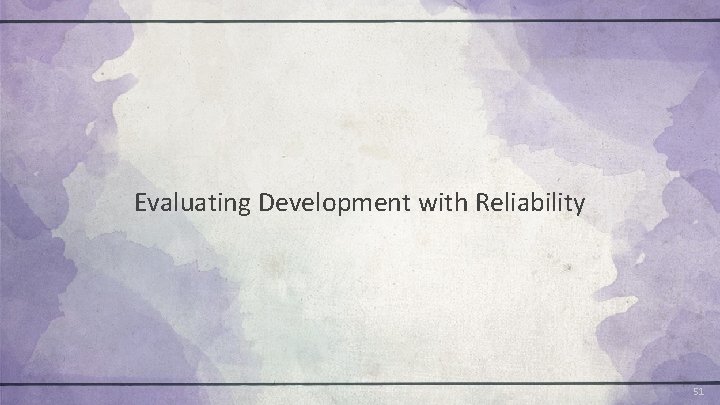 Evaluating Development with Reliability

51